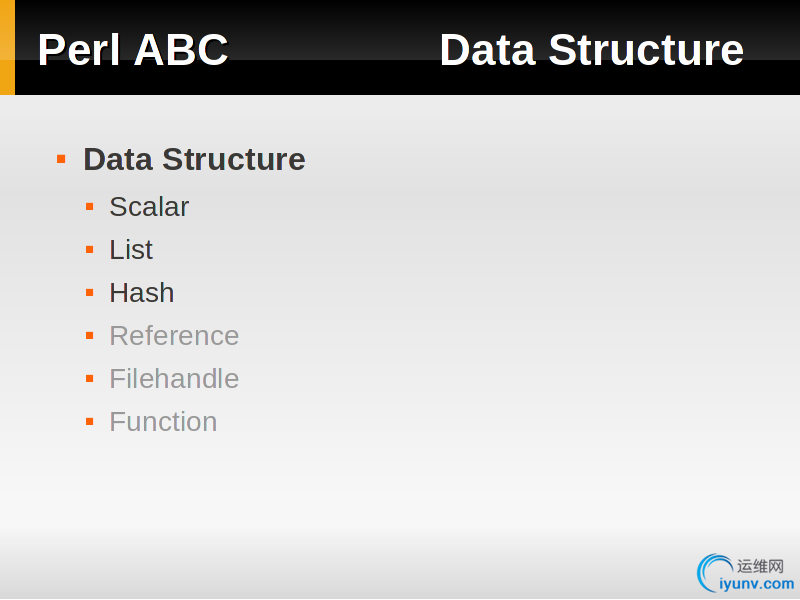 Perl ABC Data Structure

- Data Structure
  - Scalar
  - List
  - Hash
  - Reference
  - Filehandle
  - Function

运维网
iyunv.com